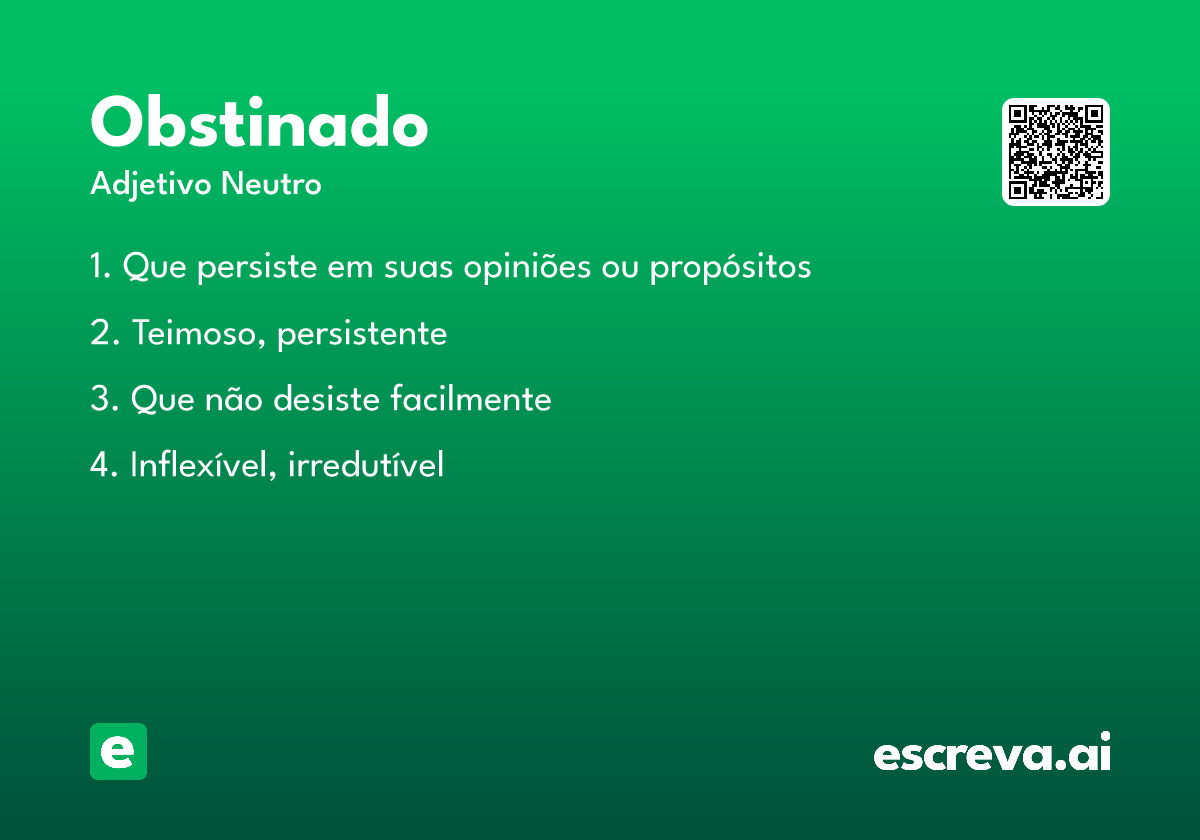 Obstinado

Adjetivo Neutro

1. Que persiste em suas opiniões ou propósitos

2. Teimoso, persistente

3. Que não desiste facilmente

4. Inflexível, irredutível

e

escreva.ai